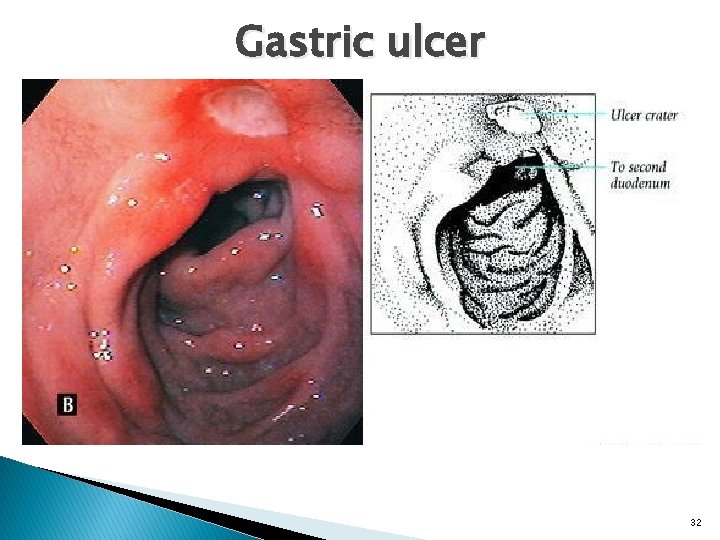 Gastric ulcer

B

Ulcer crater

To second duodenum

32